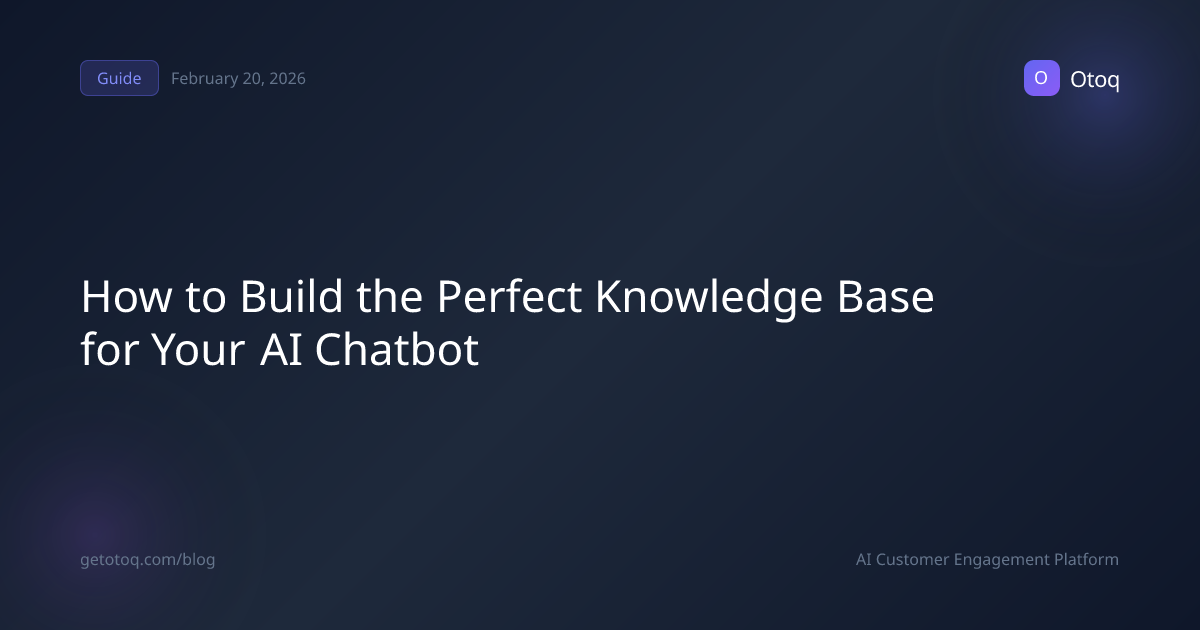 Guide February 20, 2026

O Otoq

How to Build the Perfect Knowledge Base for Your AI Chatbot

getotoq.com/blog

AI Customer Engagement Platform